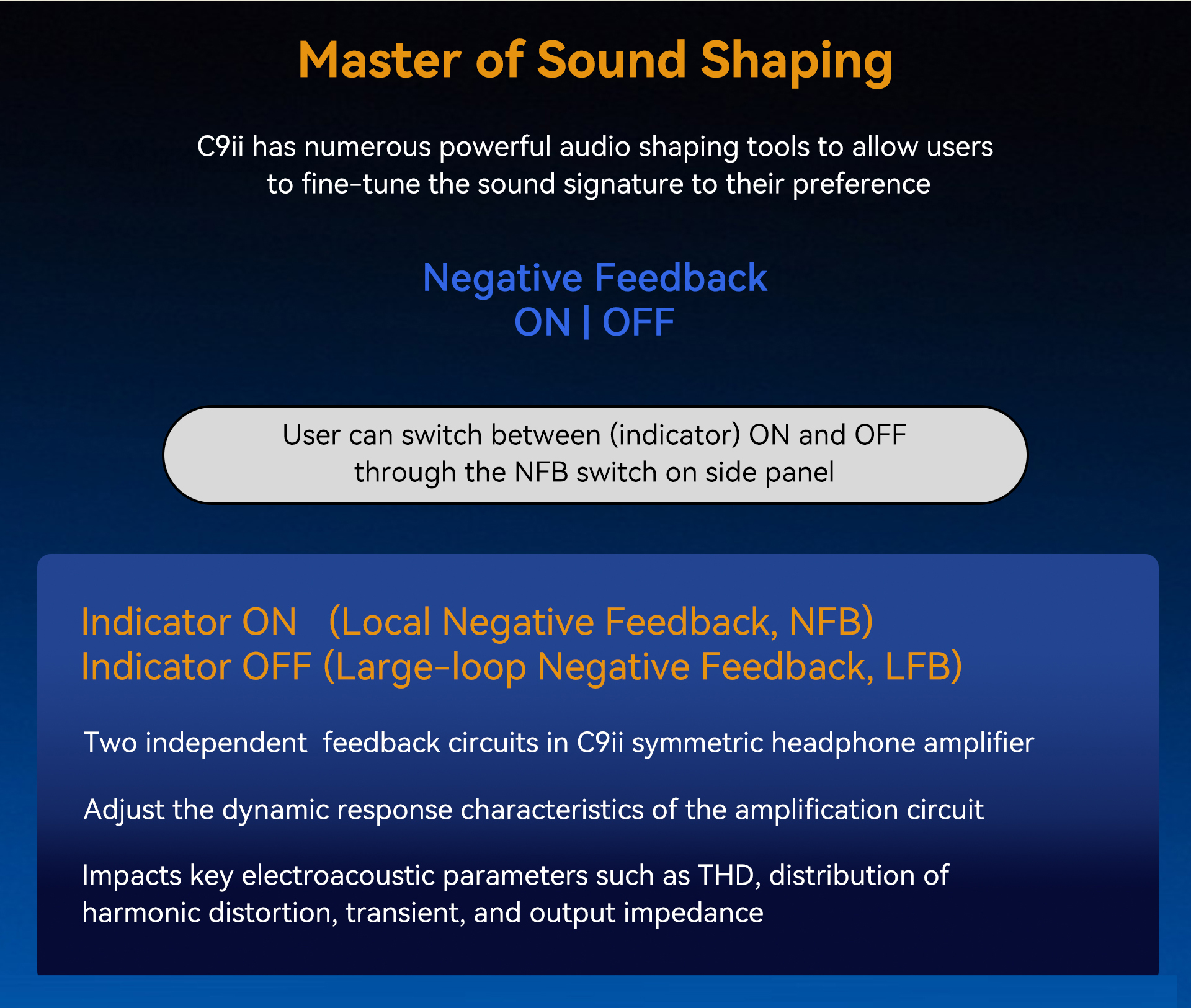 Master of Sound Shaping

C9ii has numerous powerful audio shaping tools to allow users to fine-tune the sound signature to their preference

Negative Feedback
ON | OFF

User can switch between (indicator) ON and OFF through the NFB switch on side panel

Indicator ON (Local Negative Feedback, NFB)
Indicator OFF (Large-loop Negative Feedback, LFB)

Two independent feedback circuits in C9ii symmetric headphone amplifier

Adjust the dynamic response characteristics of the amplification circuit

Impacts key electroacoustic parameters such as THD, distribution of harmonic distortion, transient, and output impedance